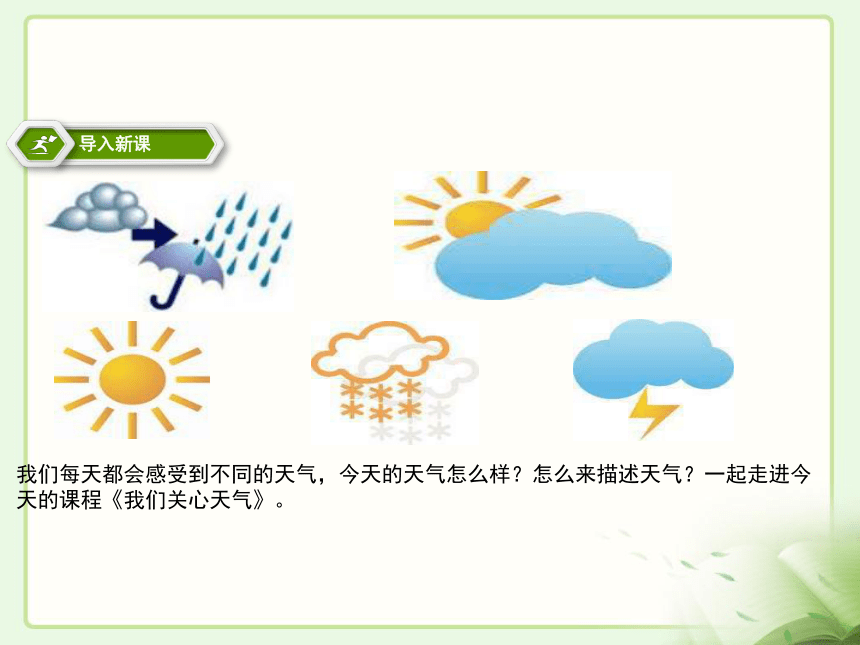 导入新课

我们每天都会感受到不同的天气，今天的天气怎么样？怎么来描述天气？一起走进今天的课程《我们关心天气》。